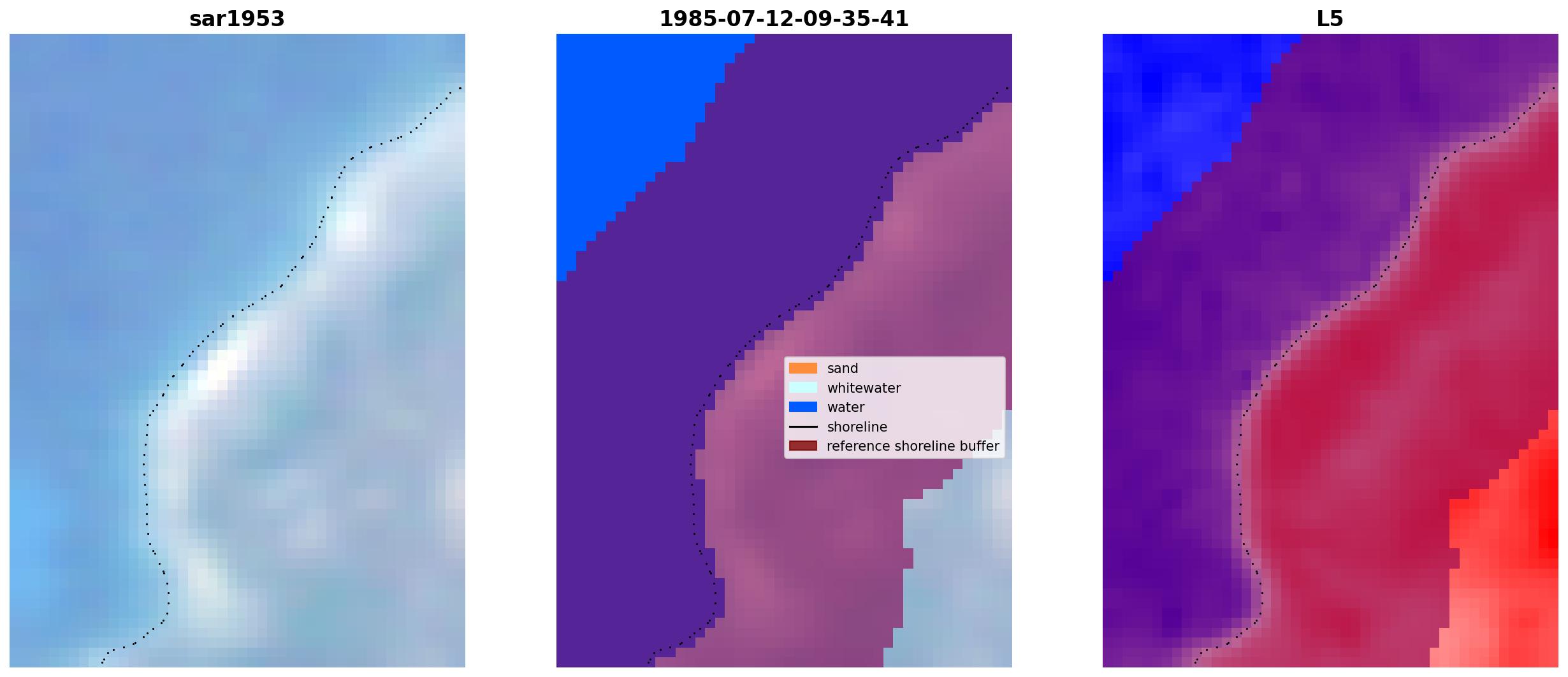 sar1953

1985-07-12-09-35-41

sand
whitewater
water
shoreline
reference shoreline buffer

L5